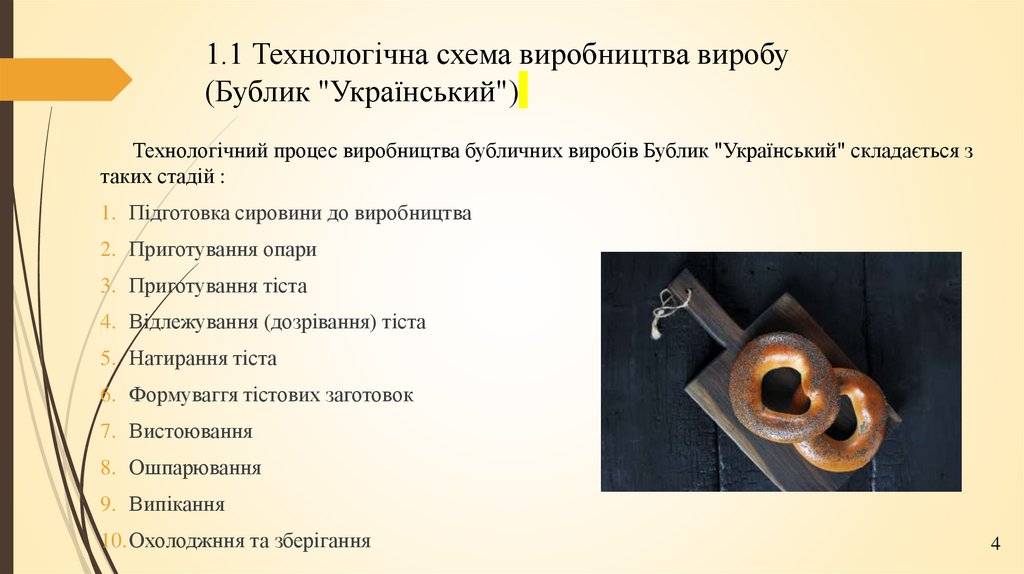 1.1 Технологічна схема виробництва виробу (Бублик "Український")

Технологічний процес виробництва бубличних виробів Бублик "Український" складається з таких стадій :

1. Підготовка сировини до виробництва
2. Приготування опари
3. Приготування тіста
4. Відлежування (дозрівання) тіста
5. Натирання тіста
6. Формуваггя тістових заготовок
7. Вистоювання
8. Ошпарювання
9. Випікання
10. Охолоджння та зберігання

4